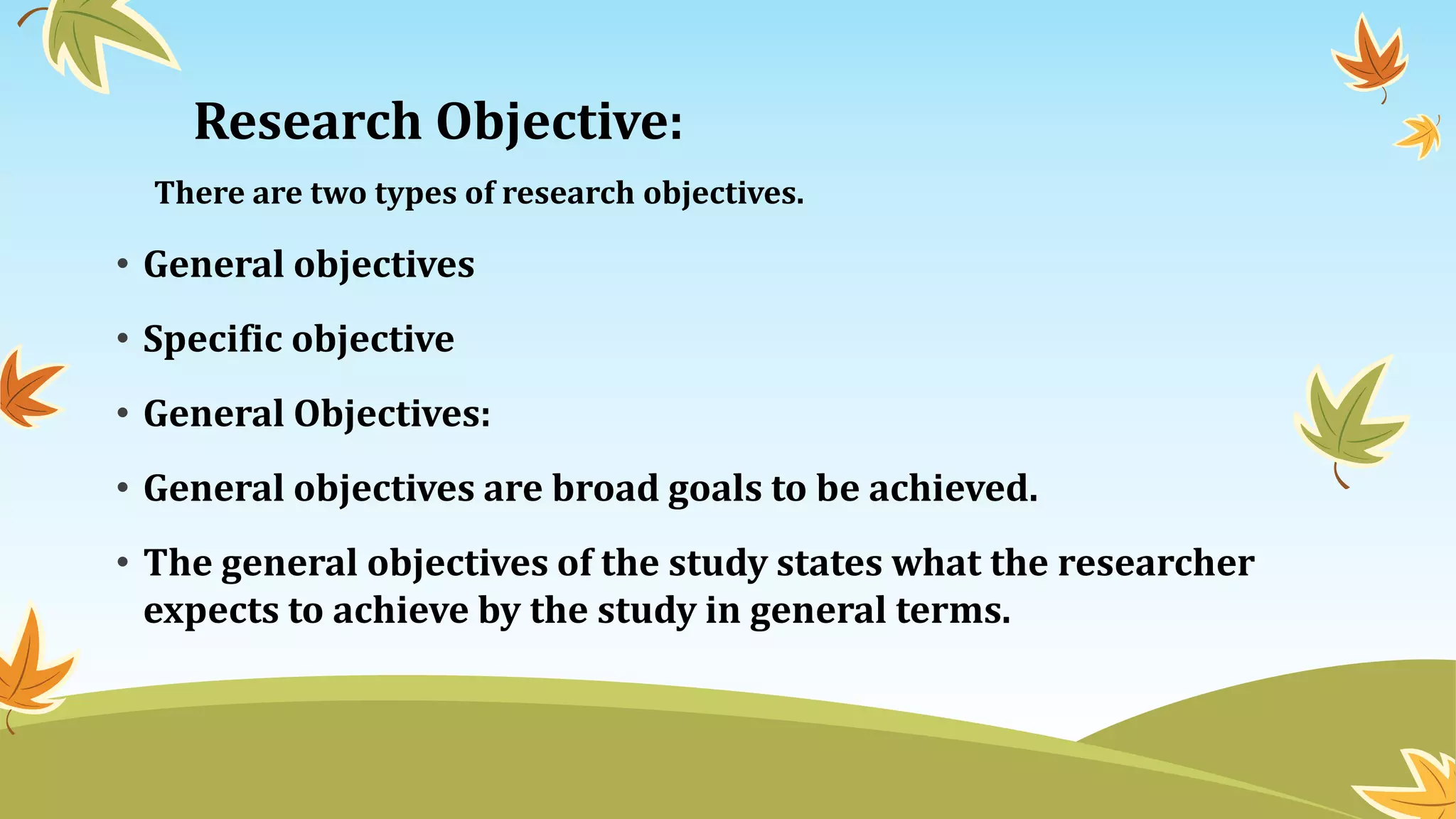 Research Objective:

There are two types of research objectives.

• General objectives

• Specific objective

• General Objectives:

• General objectives are broad goals to be achieved.

• The general objectives of the study states what the researcher expects to achieve by the study in general terms.